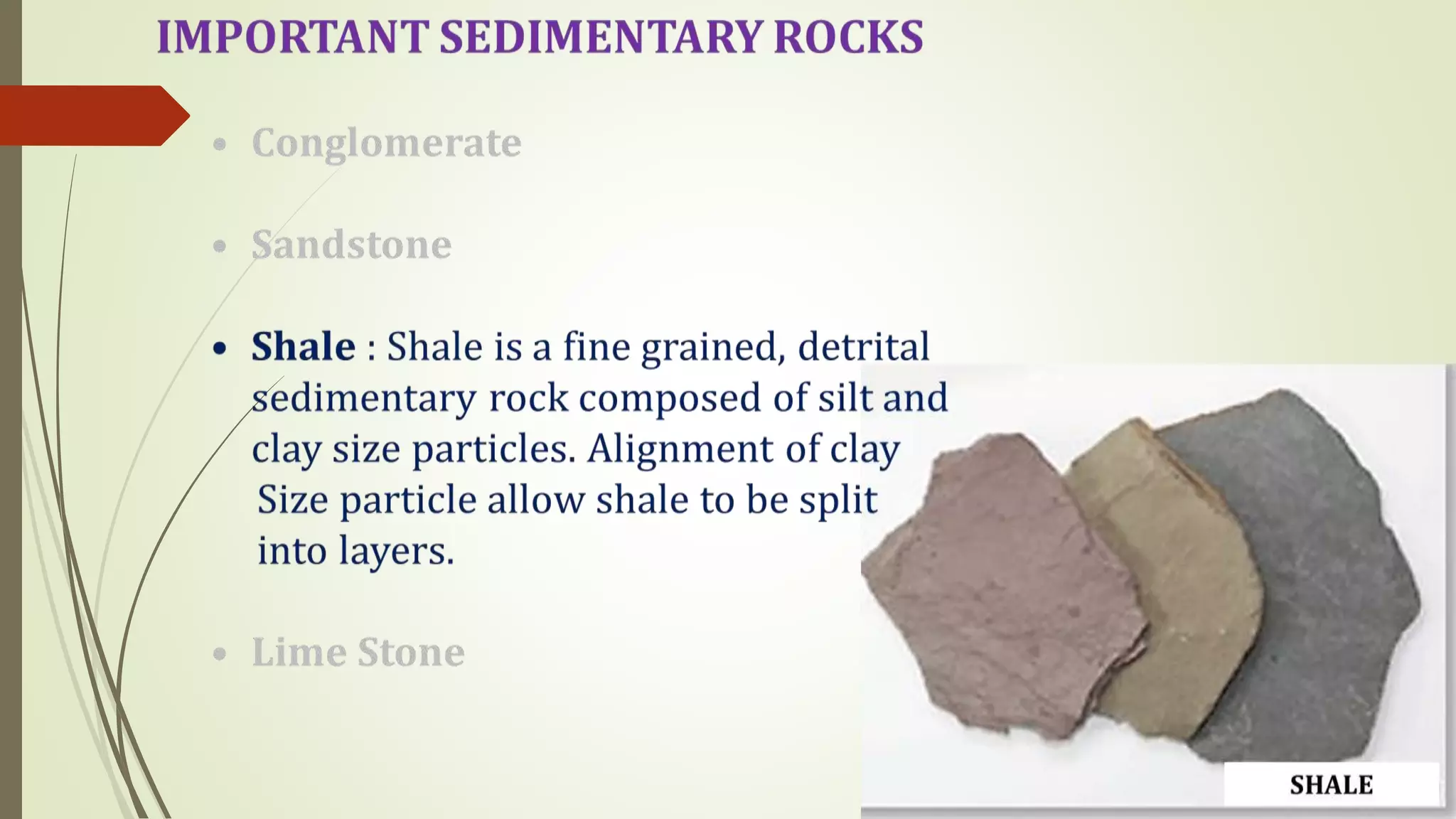 IMPORTANT SEDIMENTARY ROCKS

• Conglomerate

• Sandstone

• Shale : Shale is a fine grained, detrital sedimentary rock composed of silt and clay size particles. Alignment of clay Size particle allow shale to be split into layers.

• Lime Stone

SHALE